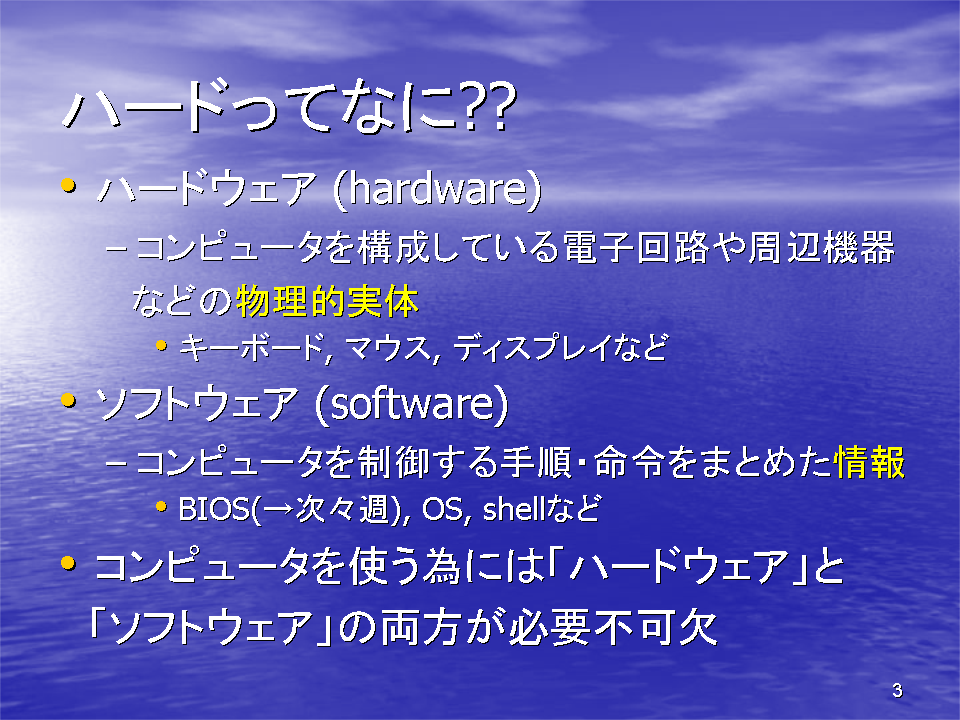 ハードってなに??

• ハードウェア (hardware)

– コンピュータを構成している電子回路や周辺機器などの物理的実体

• キーボード, マウス, ディスプレイなど

• ソフトウェア (software)

– コンピュータを制御する手順・命令をまとめた情報

• BIOS(→次々週), OS, shellなど

• コンピュータを使う為には「ハードウェア」と「ソフトウェア」の両方が必要不可欠

3